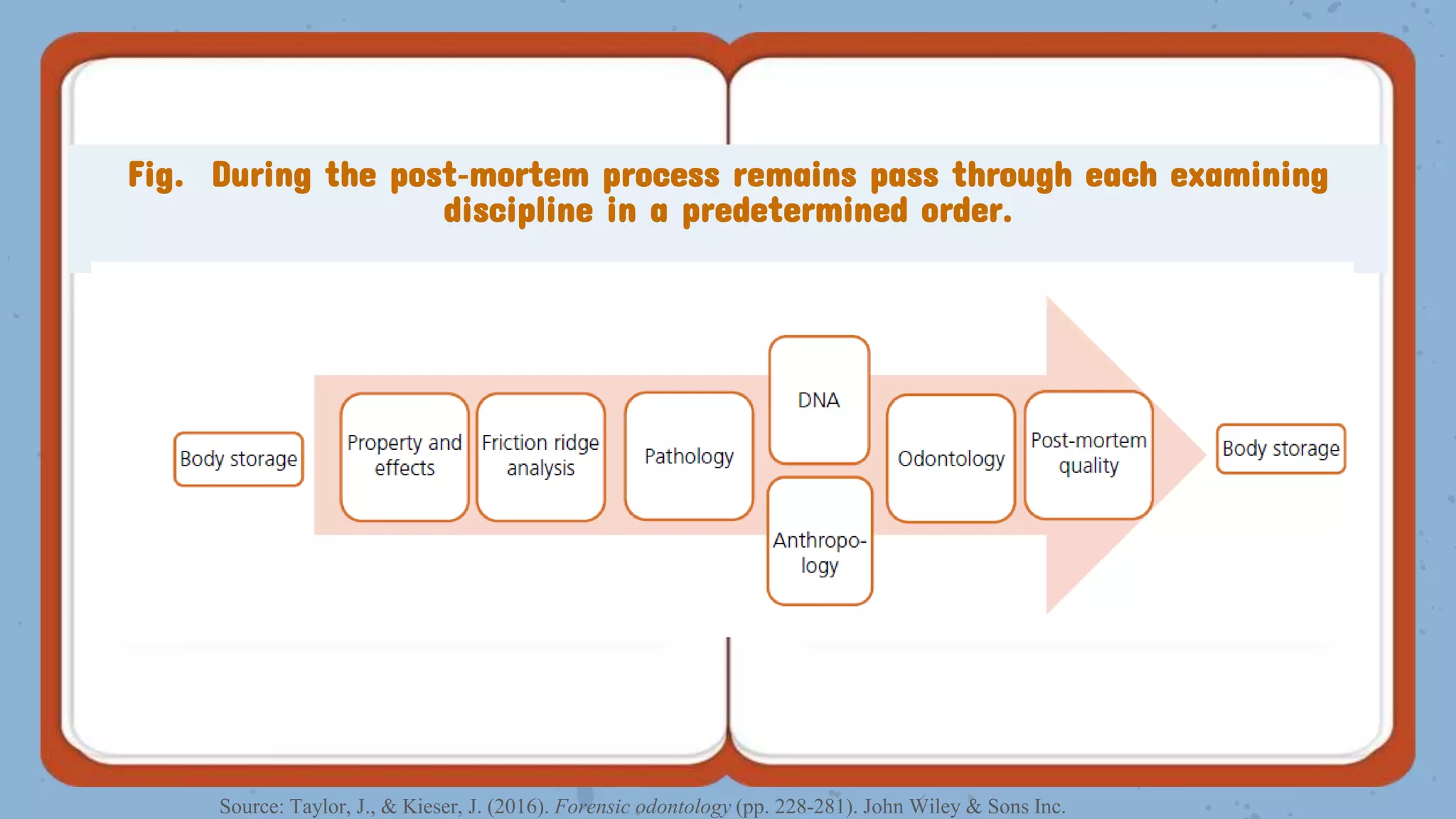 Fig. During the post-mortem process remains pass through each examining discipline in a predetermined order.

Body storage

Property and effects

Friction ridge analysis

Pathology

DNA

Anthropology

Odontology

Post-mortem quality

Body storage

Source: Taylor, J., & Kieser, J. (2016). Forensic odontology (pp. 228-281). John Wiley & Sons Inc.